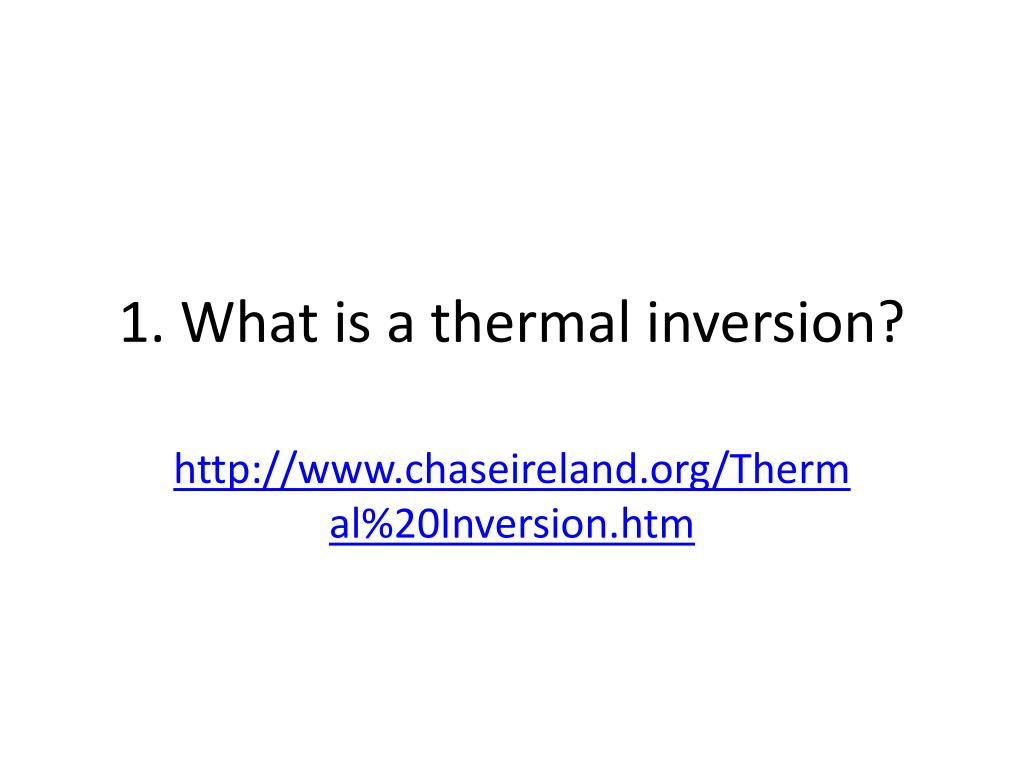 1. What is a thermal inversion?

http://www.chaseireland.org/Thermal%20Inversion.htm